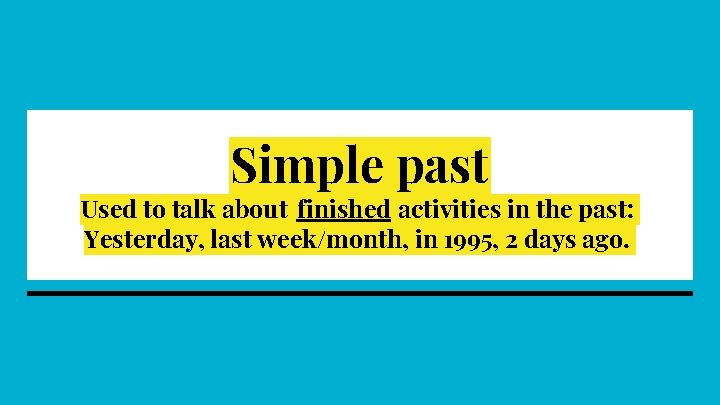 Simple past

Used to talk about finished activities in the past: Yesterday, last week/month, in 1995, 2 days ago.